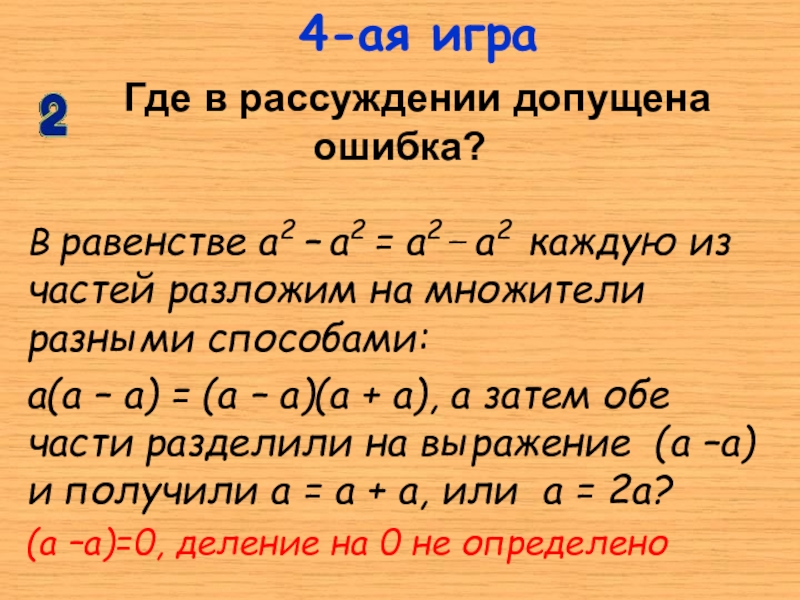 4-ая игра

2

Где в рассуждении допущена ошибка?

В равенстве $a^2 - a^2 = a^2 - a^2$ каждую из частей разложим на множители разными способами:

$a(a - a) = (a - a)(a + a)$, а затем обе части разделили на выражение $(a - a)$ и получили $a = a + a$, или $a = 2a$?

$(a - a)=0$, деление на 0 не определено